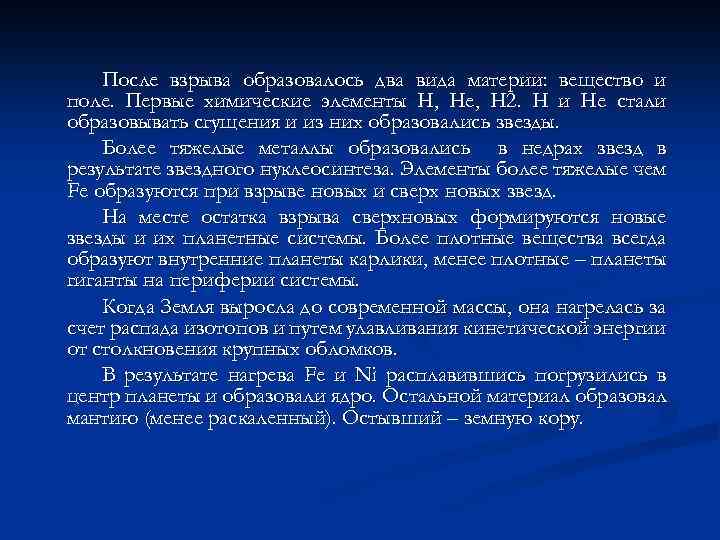 После взрыва образовалось два вида материи: вещество и поле. Первые химические элементы H, He, H2. H и He стали образовывать сгущения и из них образовались звезды.

Более тяжелые металлы образовались в недрах звезд в результате звездного нуклеосинтеза. Элементы более тяжелые чем Fe образуются при взрыве новых и сверх новых звезд.

На месте остатка взрыва сверхновых формируются новые звезды и их планетные системы. Более плотные вещества всегда образуют внутренние планеты карлики, менее плотные – планеты гиганты на периферии системы.

Когда Земля выросла до современной массы, она нагрелась за счет распада изотопов и путем улавливания кинетической энергии от столкновения крупных обломков.

В результате нагрева Fe и Ni расплавившись погрузились в центр планеты и образовали ядро. Остальной материал образовал мантию (менее раскаленный). Остывший – земную кору.